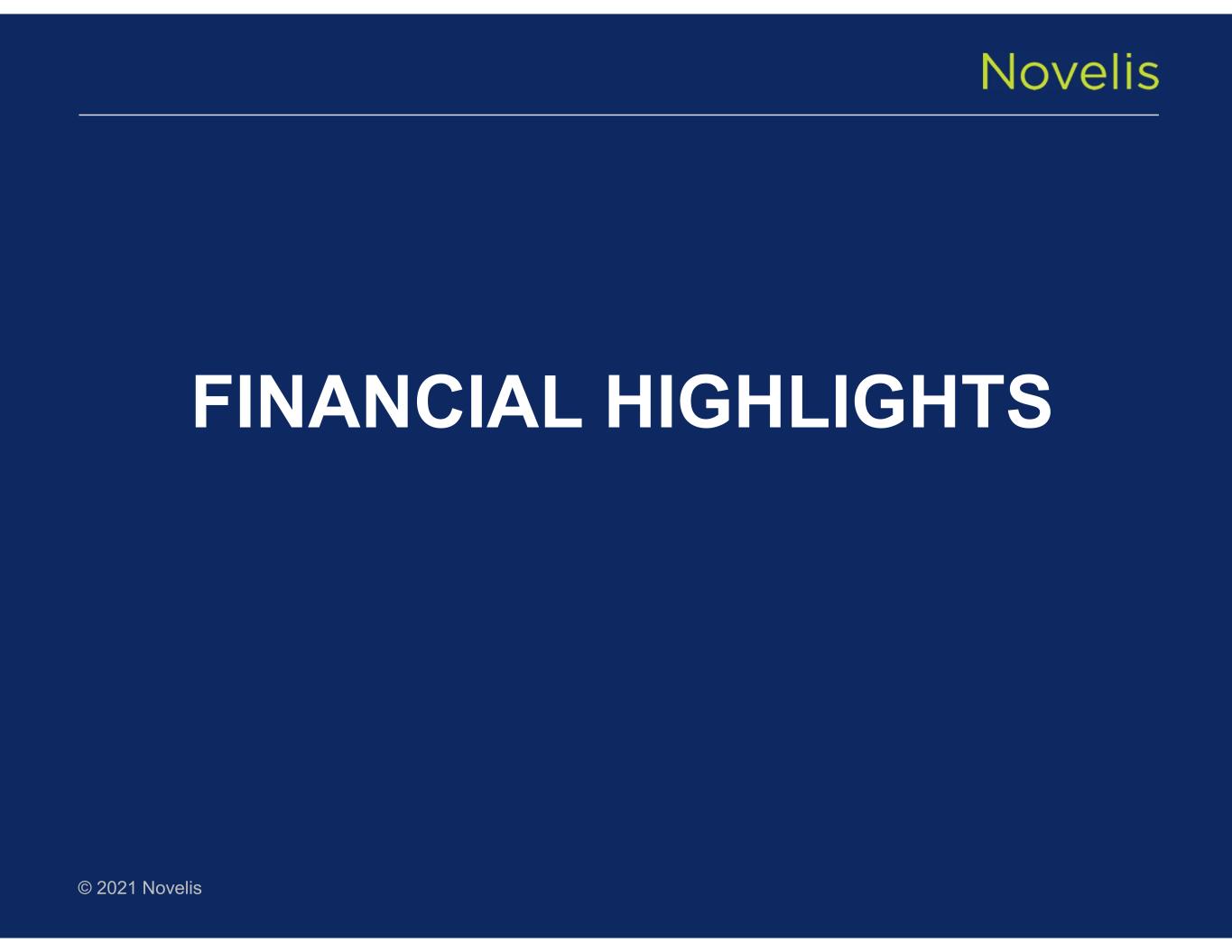 Novelis

FINANCIAL HIGHLIGHTS

© 2021 Novelis